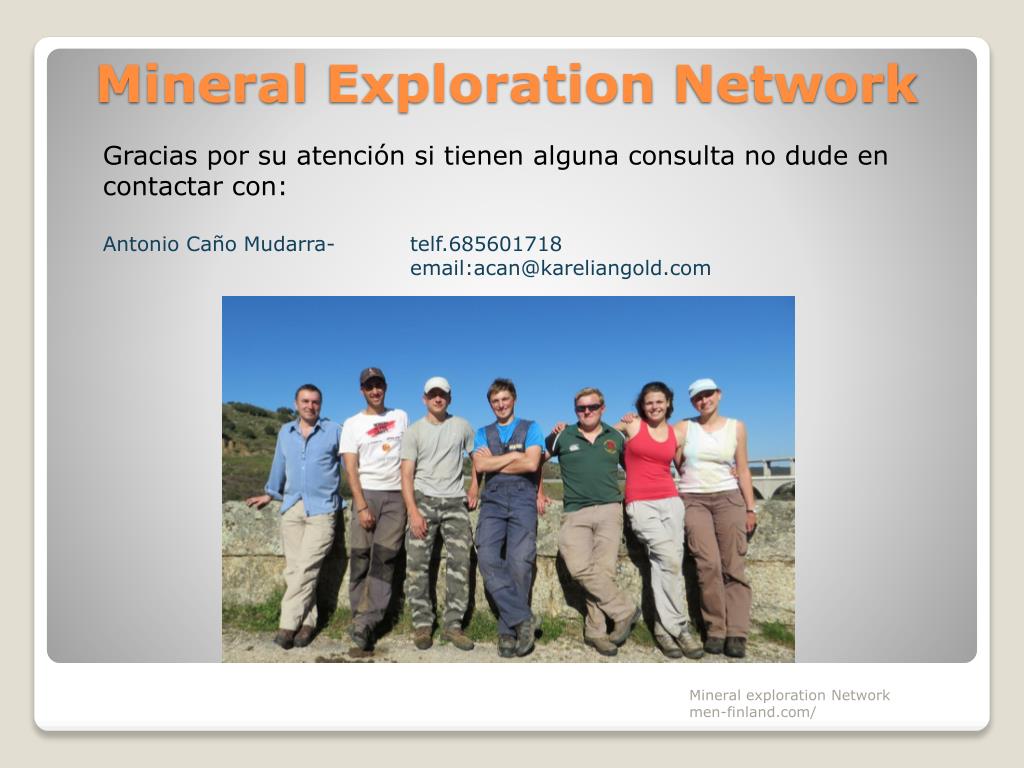 Mineral Exploration Network

Gracias por su atención si tienen alguna consulta no dude en contactar con:

Antonio Caño Mudarra- telf.685601718
email:acan@kareliangold.com

Mineral exploration Network
men-finland.com/